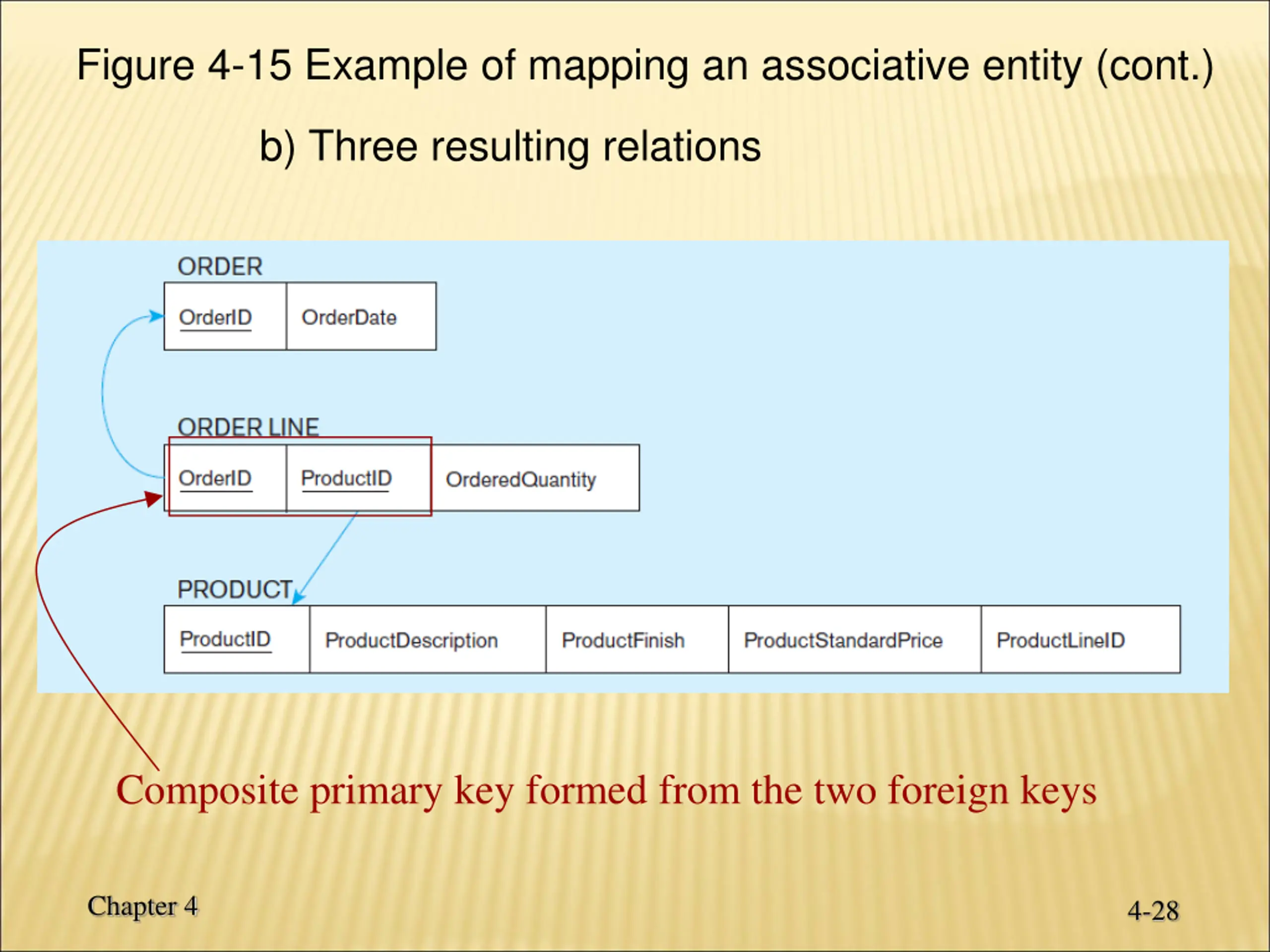 Figure 4-15 Example of mapping an associative entity (cont.)

b) Three resulting relations

ORDER

| OrderID | OrderDate |
|---|---|

ORDER LINE

| OrderID | ProductID | OrderedQuantity |
|---|---|---|

PRODUCT

| ProductID | ProductDescription | ProductFinish | ProductStandardPrice | ProductLineID |
|---|---|---|---|---|

Composite primary key formed from the two foreign keys

Chapter 4

4-28